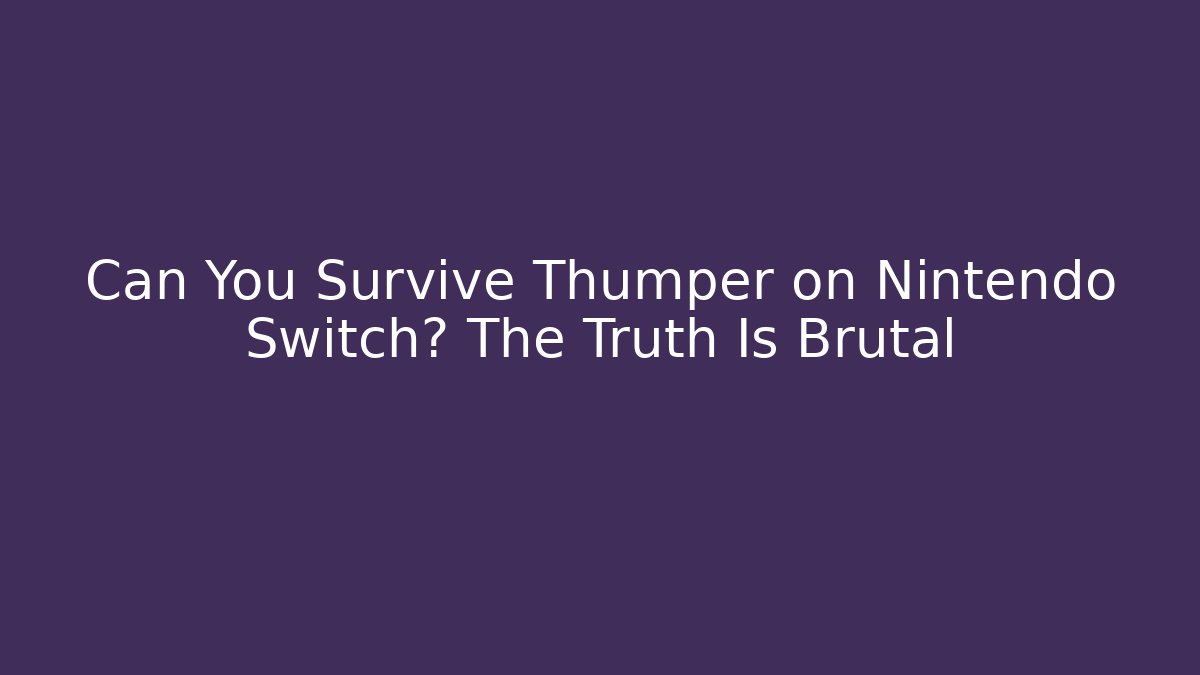 Can You Survive Thumper on Nintendo Switch? The Truth Is Brutal